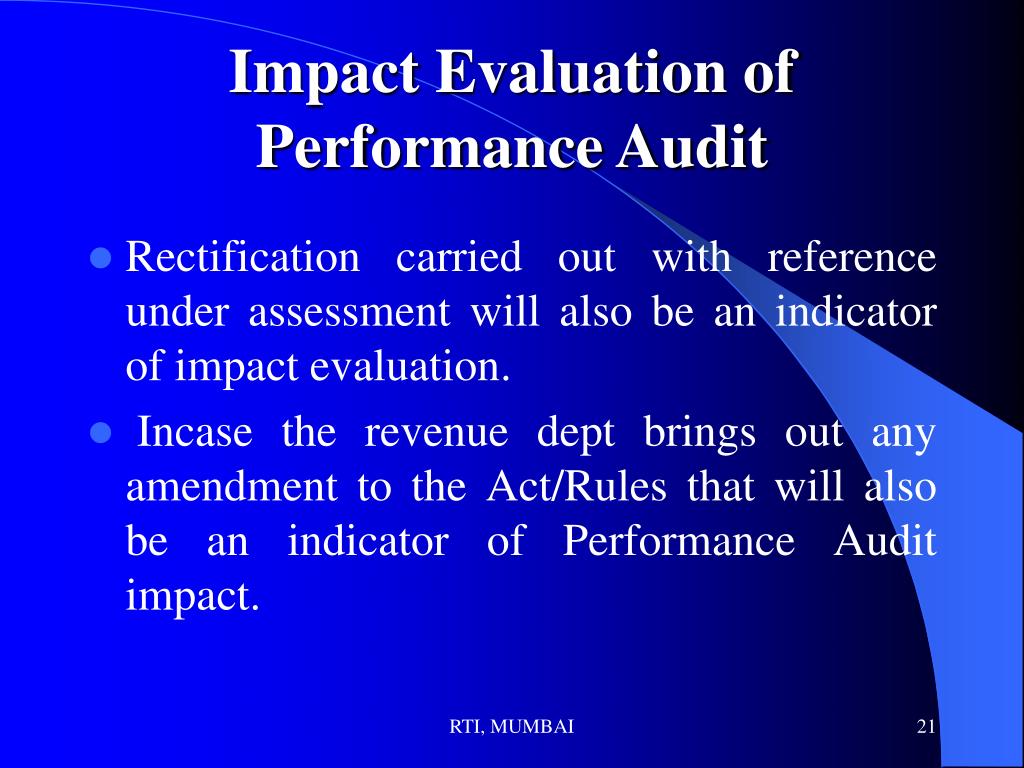 Impact Evaluation of Performance Audit

- Rectification carried out with reference under assessment will also be an indicator of impact evaluation.
- Incase the revenue dept brings out any amendment to the Act/Rules that will also be an indicator of Performance Audit impact.

RTI, MUMBAI

21